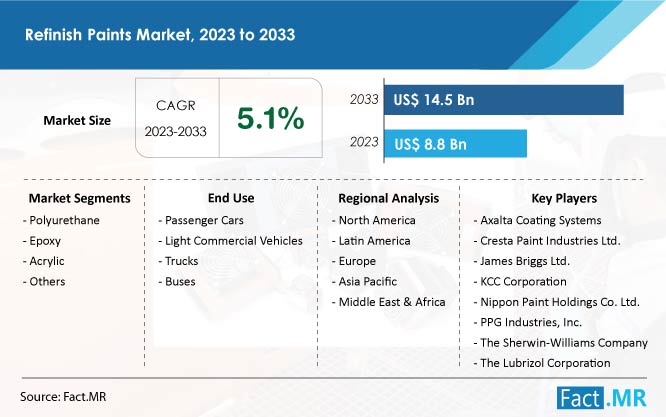 Refinish Paints Market, 2023 to 2033

Market Size

CAGR
2023-2033

5.1%

2033 US$ 14.5 Bn

2023 US$ 8.8 Bn

Market Segments
- Polyurethane
- Epoxy
- Acrylic
- Others

End Use
- Passenger Cars
- Light Commercial Vehicles
- Trucks
- Buses

Regional Analysis
- North America
- Latin America
- Europe
- Asia Pacific
- Middle East & Africa

Key Players
- Axalta Coating Systems
- Cresta Paint Industries Ltd.
- James Briggs Ltd.
- KCC Corporation
- Nippon Paint Holdings Co. Ltd.
- PPG Industries, Inc.
- The Sherwin-Williams Company
- The Lubrizol Corporation

Source: Fact.MR

Fact.MR